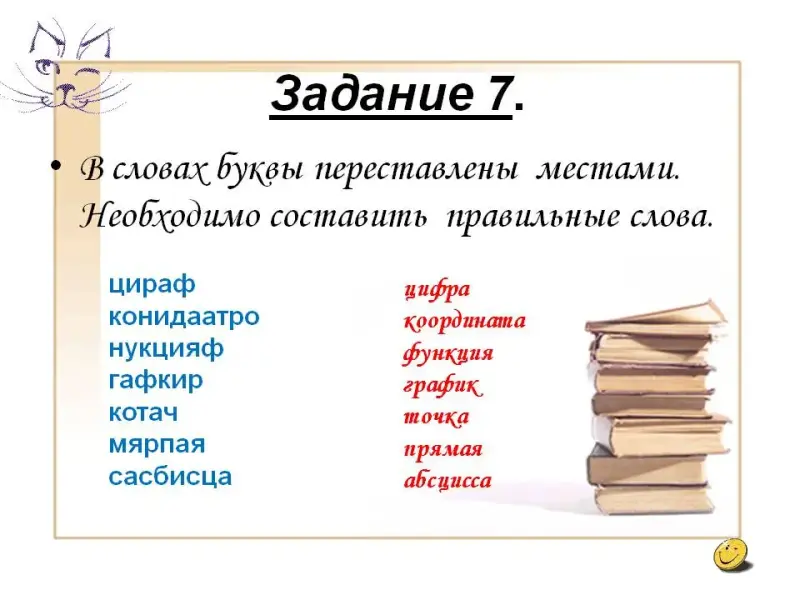 Задание 7.

• В словах буквы переставлены местами. Необходимо составить правильные слова.

цираф
конидаатро
нукцияф
гафкир
котач
мярпая
сасбисца

цифра
координата
функция
график
точка
прямая
абсцисса